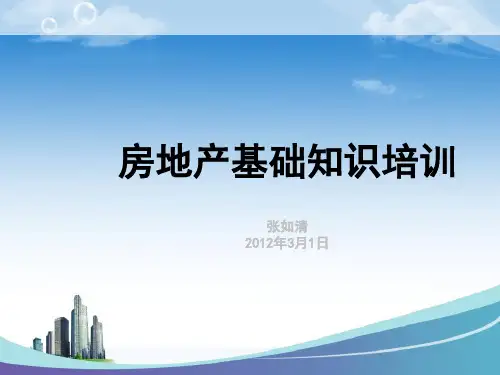 房地产基础知识培训

张如清
2012年3月1日